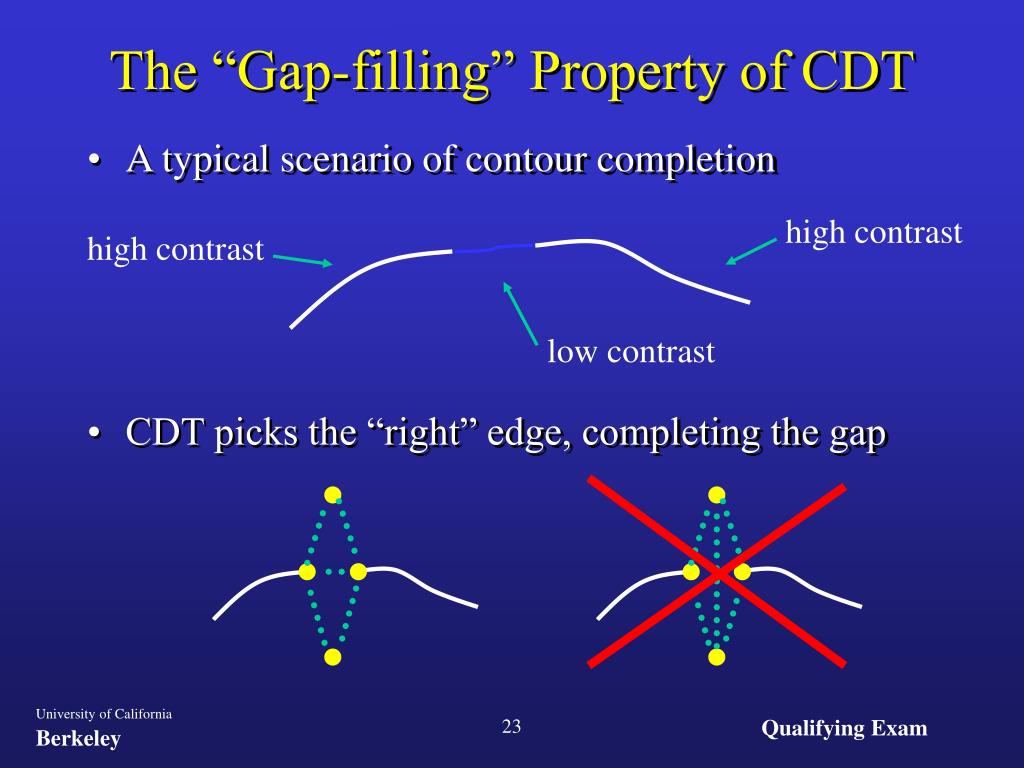 The “Gap-filling” Property of CDT

• A typical scenario of contour completion

high contrast

high contrast

low contrast

• CDT picks the “right” edge, completing the gap

University of California
Berkeley

23

Qualifying Exam